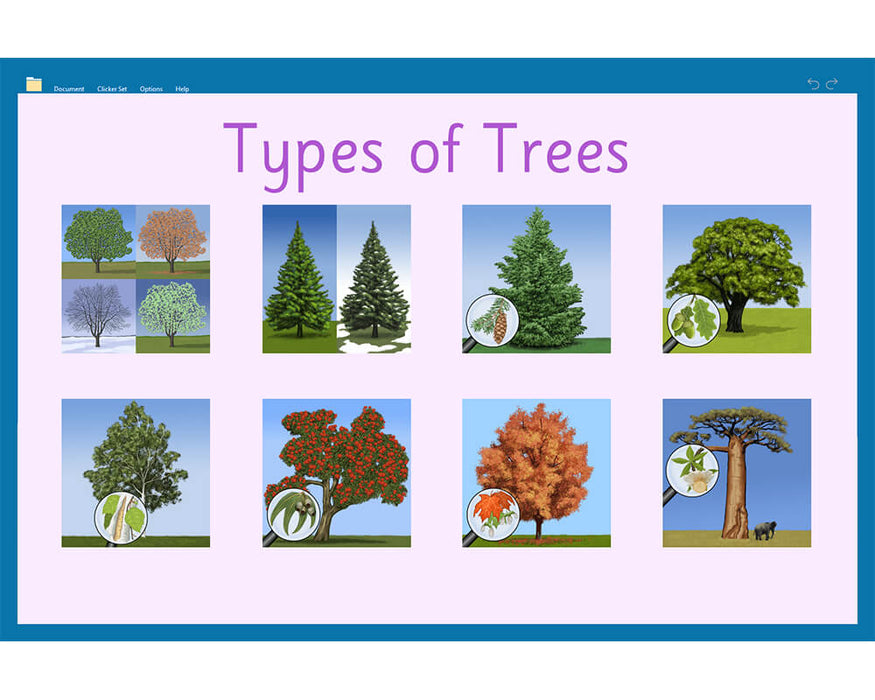 Document Clicker Set Options Help

Types of Trees